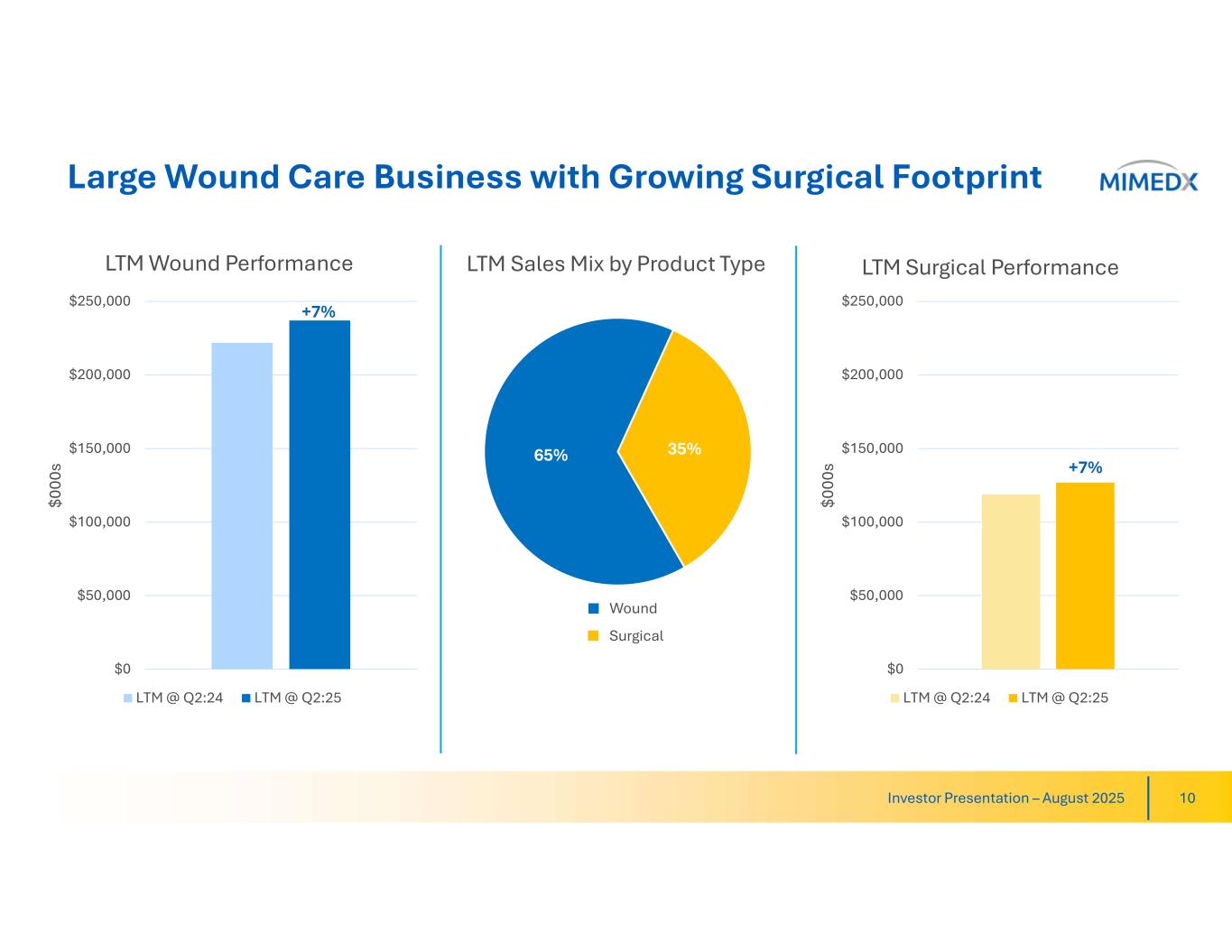 Large Wound Care Business with Growing Surgical Footprint

MIMEDX

LTM Wound Performance

$250,000
$200,000
$150,000
$100,000
$50,000
$0

$000s

+7%

LTM @ Q2:24 LTM @ Q2:25

LTM Sales Mix by Product Type

65%
35%

Wound
Surgical

LTM Surgical Performance

$250,000
$200,000
$150,000
$100,000
$50,000
$0

$000s

+7%

LTM @ Q2:24 LTM @ Q2:25

Investor Presentation – August 2025 10